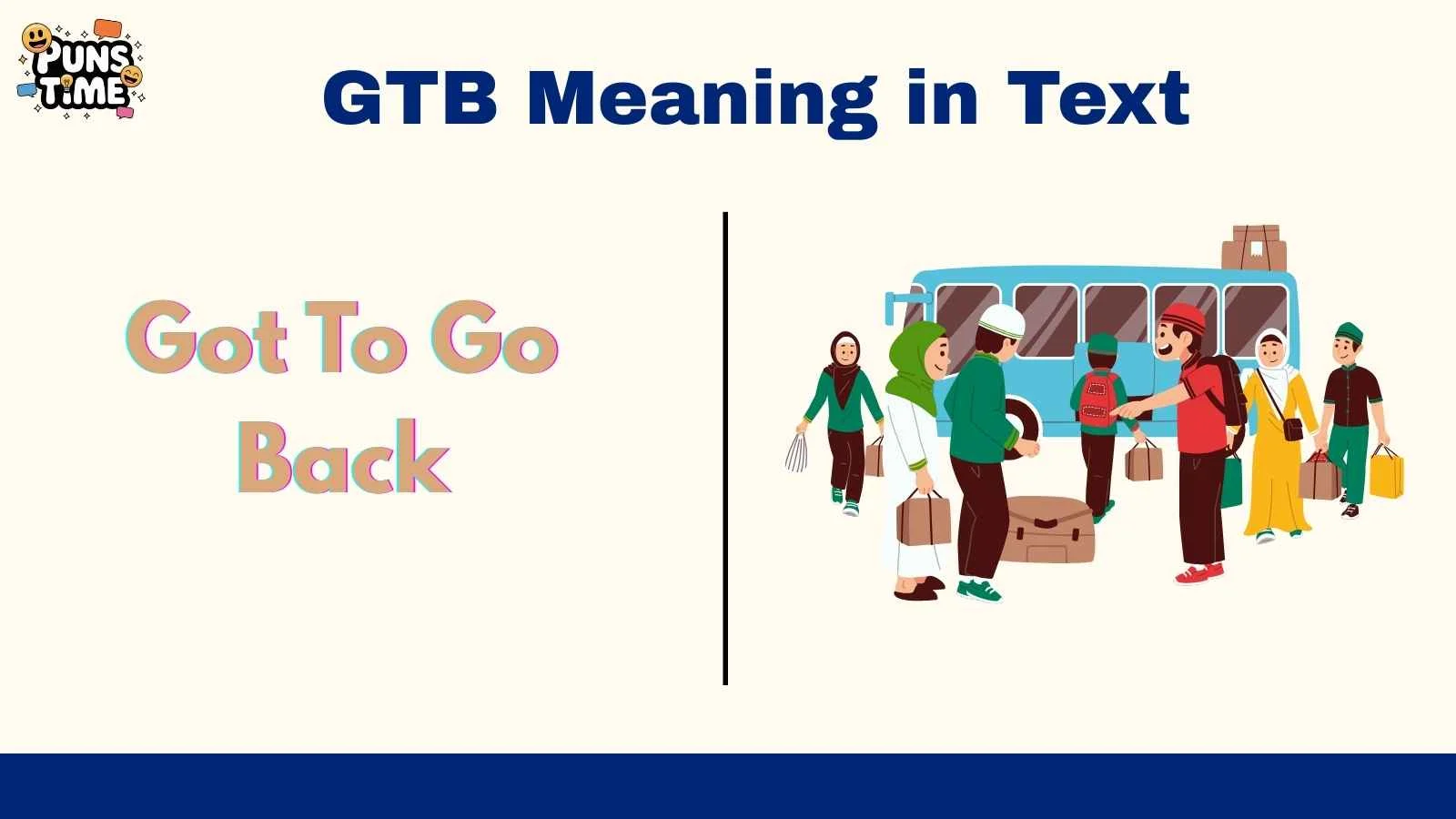 PUNS TIME

GTB Meaning in Text

Got To Go Back